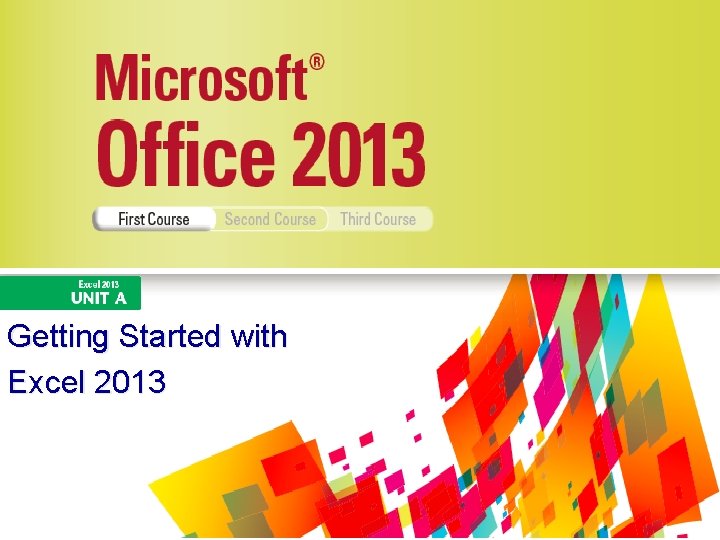 Microsoft®
Office 2013

First Course Second Course Third Course

Excel 2013
UNIT A

Getting Started with
Excel 2013